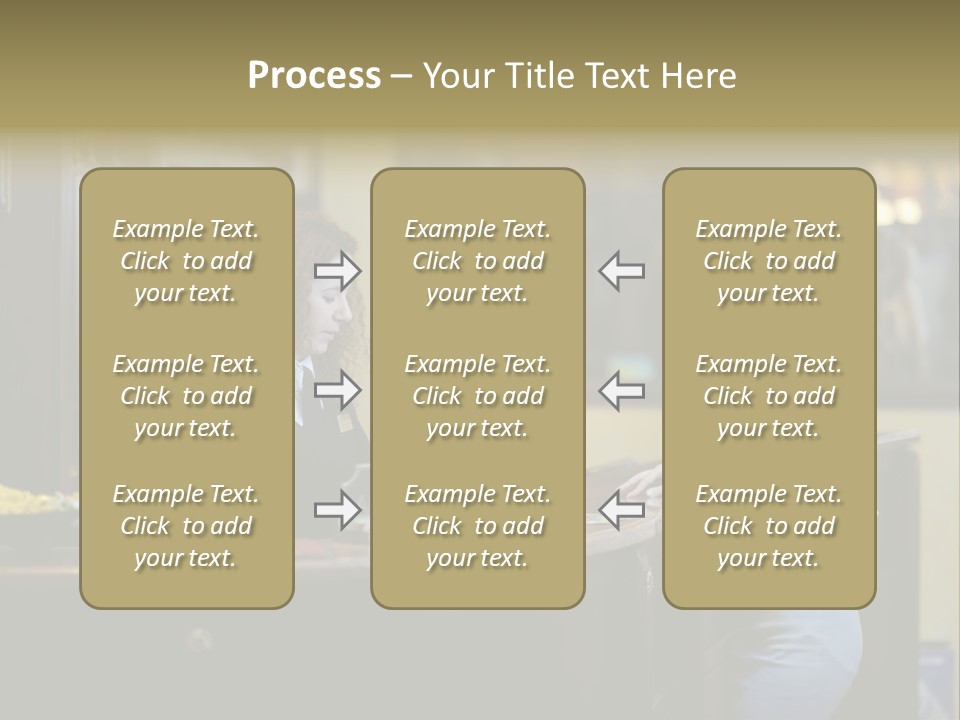 Process – Your Title Text Here

Example Text. Click to add your text.

Example Text. Click to add your text.

Example Text. Click to add your text.

Example Text. Click to add your text.

Example Text. Click to add your text.

Example Text. Click to add your text.

Example Text. Click to add your text.

Example Text. Click to add your text.

Example Text. Click to add your text.